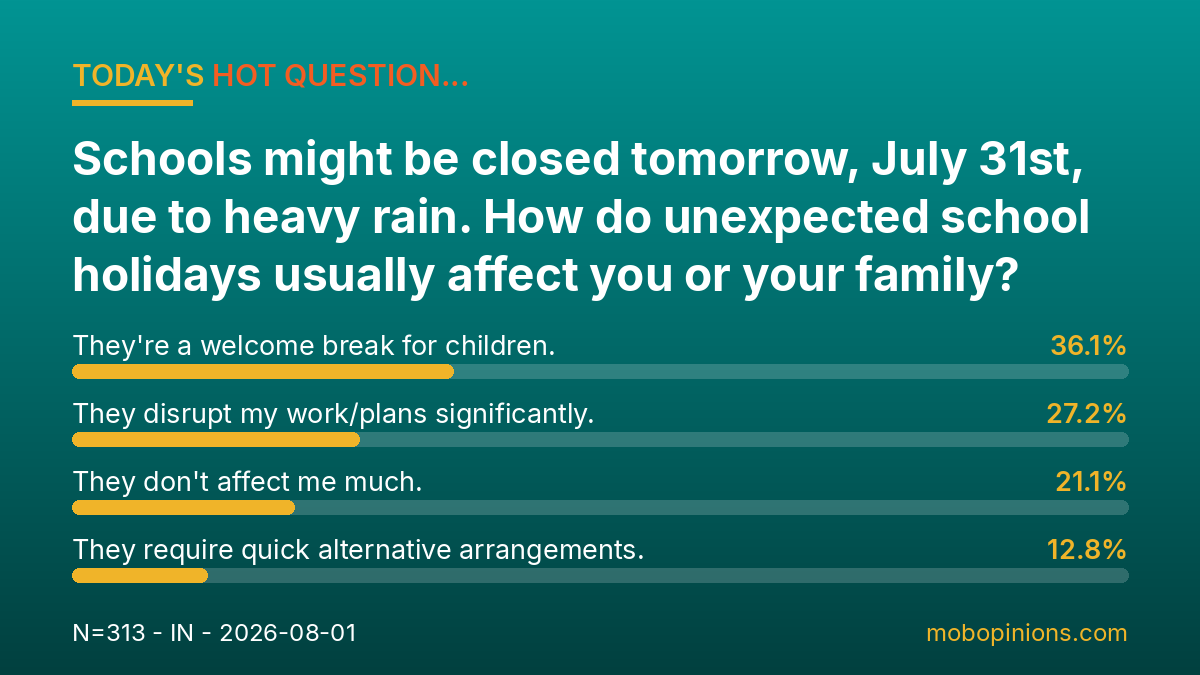 TODAY'S HOT QUESTION...

Schools might be closed tomorrow, July 31st, due to heavy rain. How do unexpected school holidays usually affect you or your family?

They're a welcome break for children. 36.1%

They disrupt my work/plans significantly. 27.2%

They don't affect me much. 21.1%

They require quick alternative arrangements. 12.8%

N=313 - IN - 2026-08-01

mobopinions.com